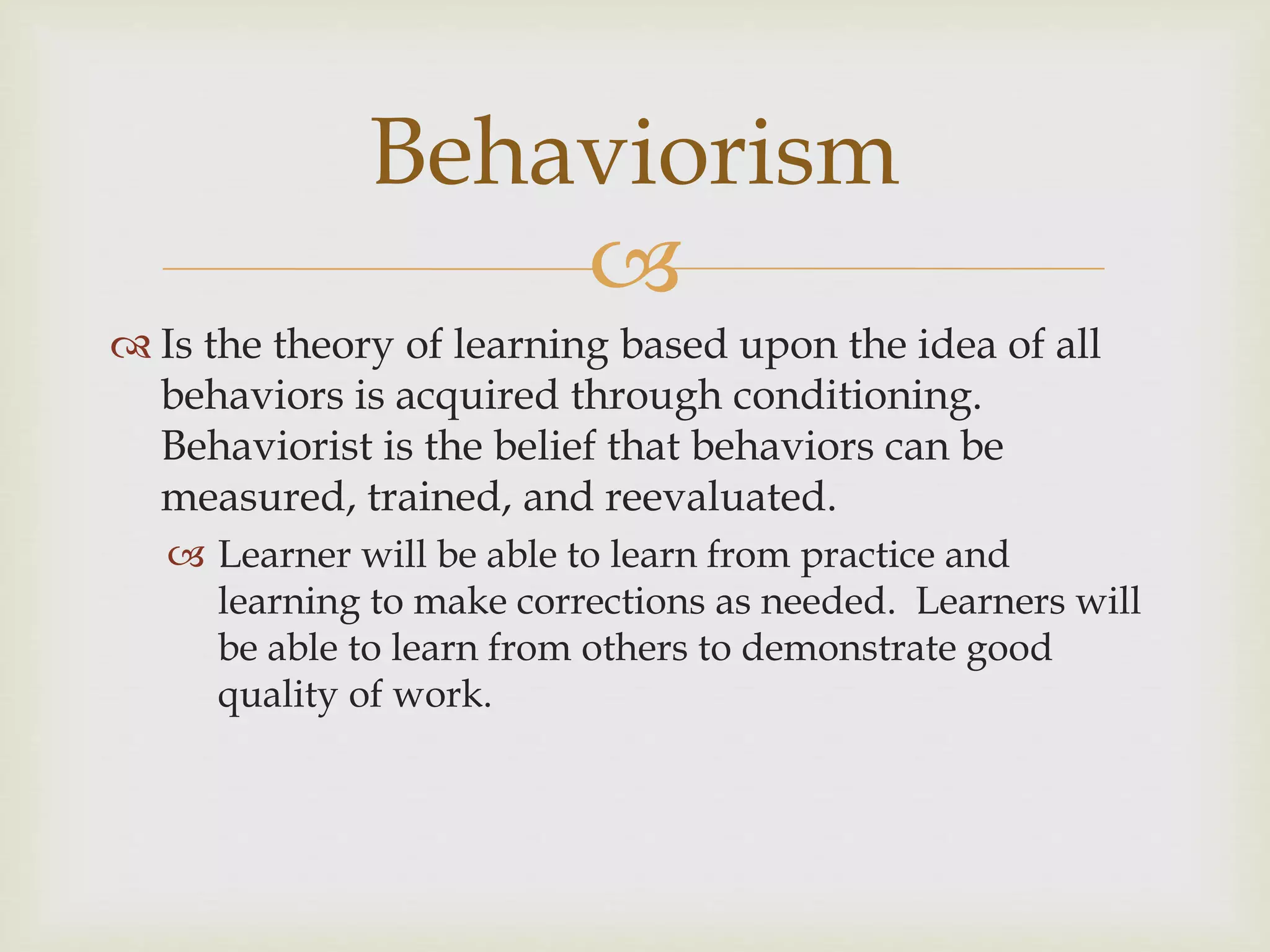 Behaviorism

Is the theory of learning based upon the idea of all behaviors is acquired through conditioning. Behaviorist is the belief that behaviors can be measured, trained, and reevaluated.

Learner will be able to learn from practice and learning to make corrections as needed. Learners will be able to learn from others to demonstrate good quality of work.